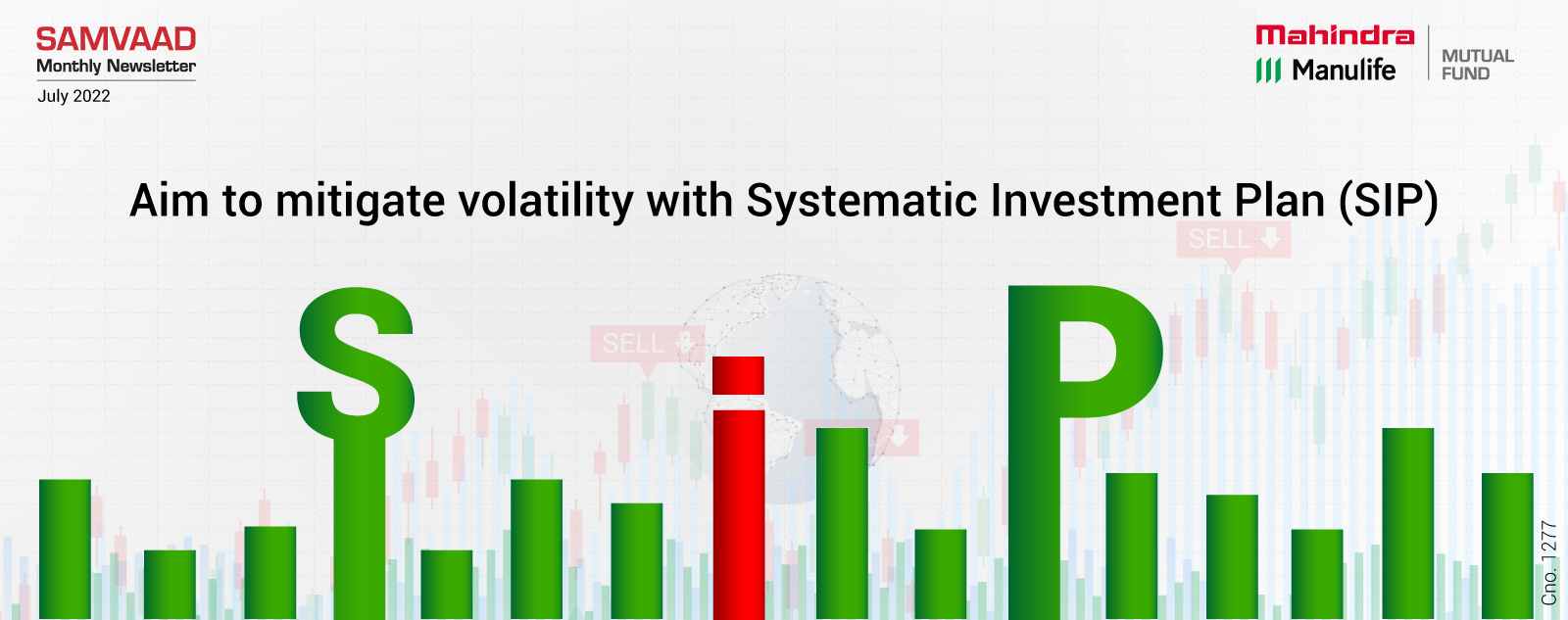 SAMVAAD
Monthly Newsletter
July 2022

Mahindra Manulife MUTUAL FUND

Aim to mitigate volatility with Systematic Investment Plan (SIP)

SELL
SELL

S i P

Cno. 1277